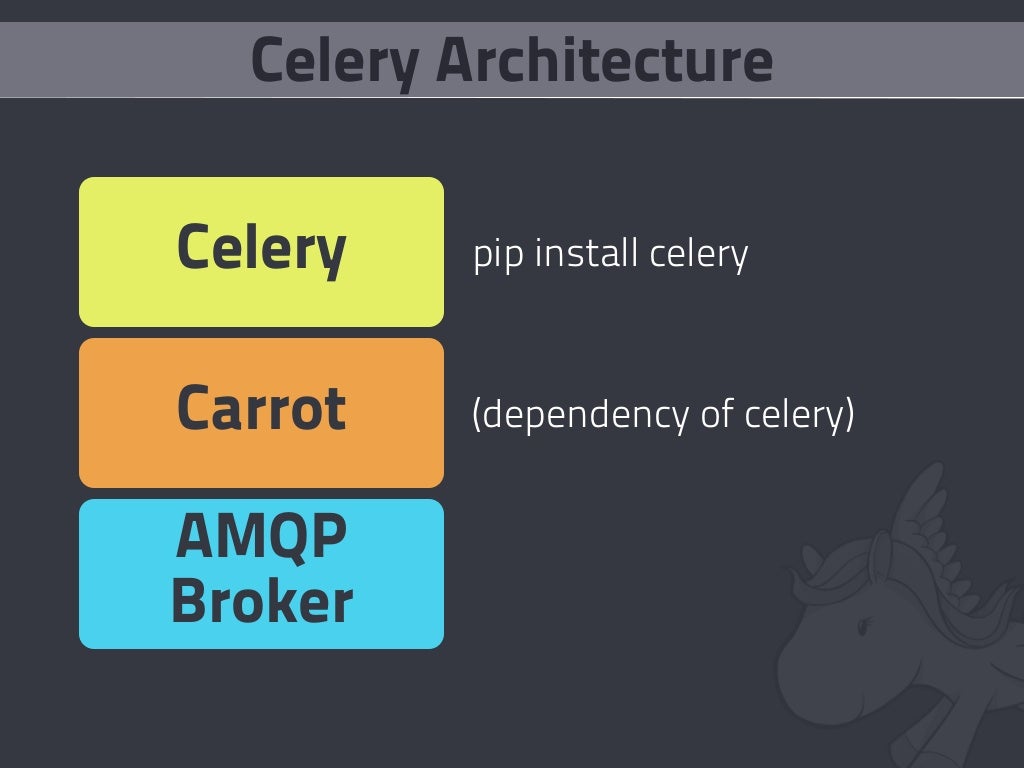 Celery Architecture

Celery

pip install celery

Carrot

(dependency of celery)

AMQP Broker